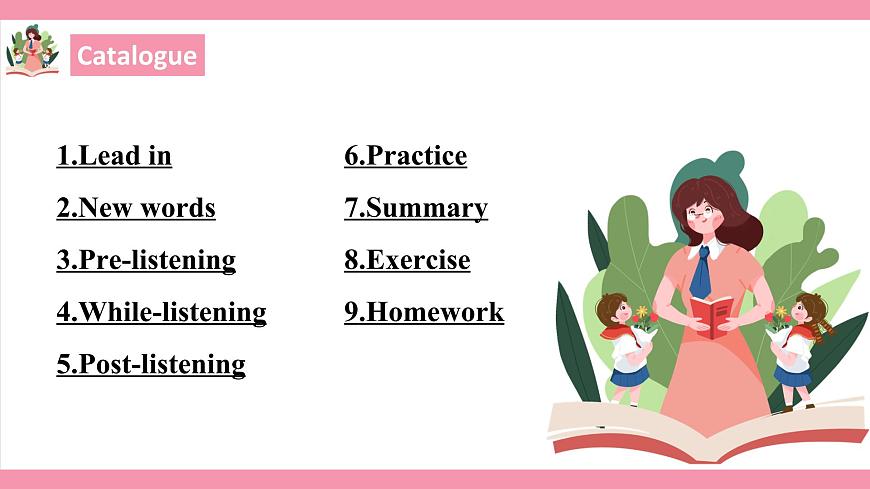 Catalogue

1.Lead in
2.New words
3.Pre-listening
4.While-listening
5.Post-listening

6.Practice
7.Summary
8.Exercise
9.Homework